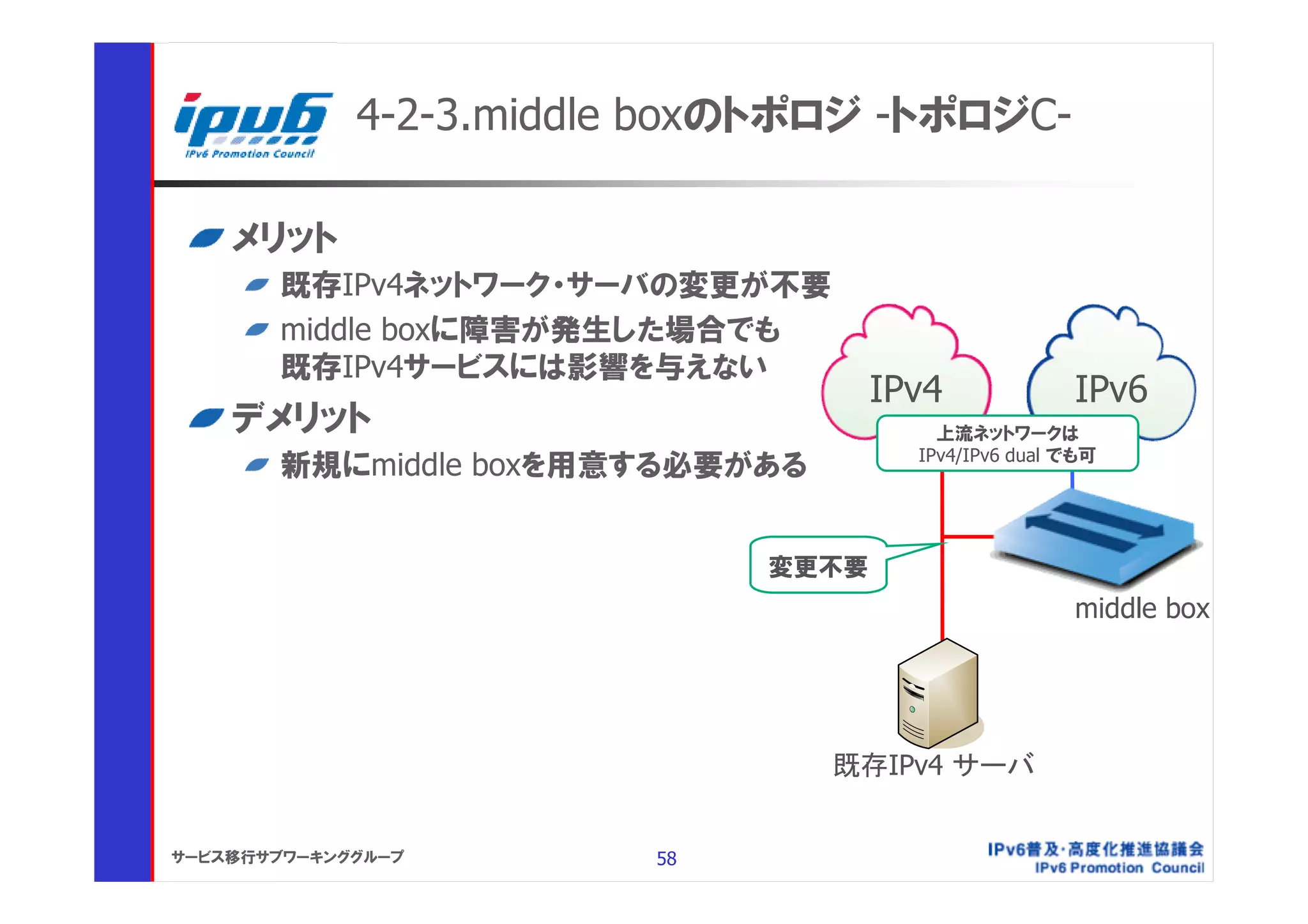 ipv6
IPv6 Promotion Council

4-2-3.middle boxのトポロジ -トポロジC-

メリット

既存IPv4ネットワーク・サーバの変更が不要

middle boxに障害が発生した場合でも既存IPv4サービスには影響を与えない

デメリット

新規にmiddle boxを用意する必要がある

IPv4

IPv6

上流ネットワークは
IPv4/IPv6 dual でも可

変更不要

middle box

既存IPv4 サーバ

サービス移行サブワーキンググループ

58

IPv6普及・高度化推進協議会
IPv6 Promotion Council